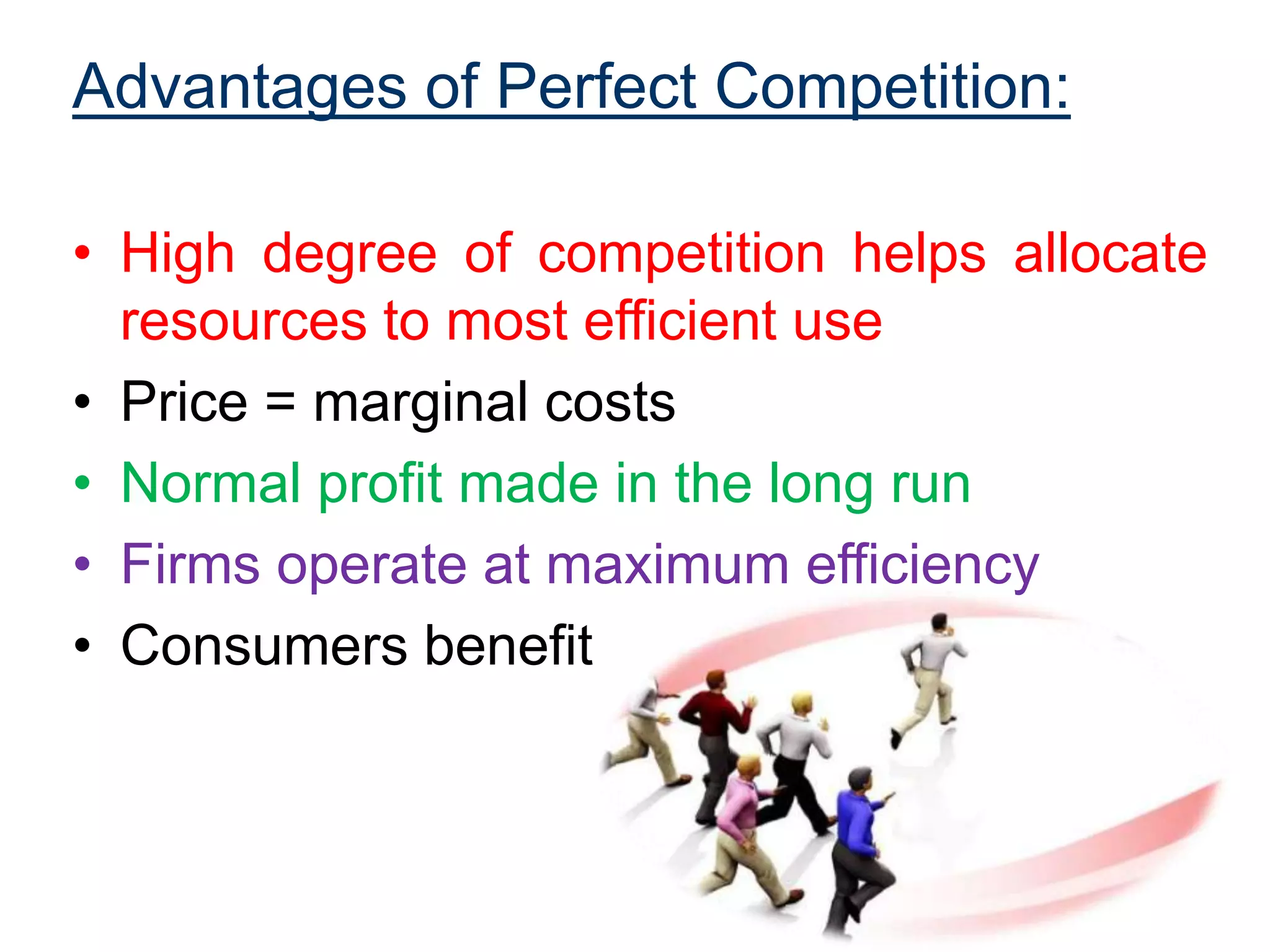 Advantages of Perfect Competition:

• High degree of competition helps allocate resources to most efficient use
• Price = marginal costs
• Normal profit made in the long run
• Firms operate at maximum efficiency
• Consumers benefit